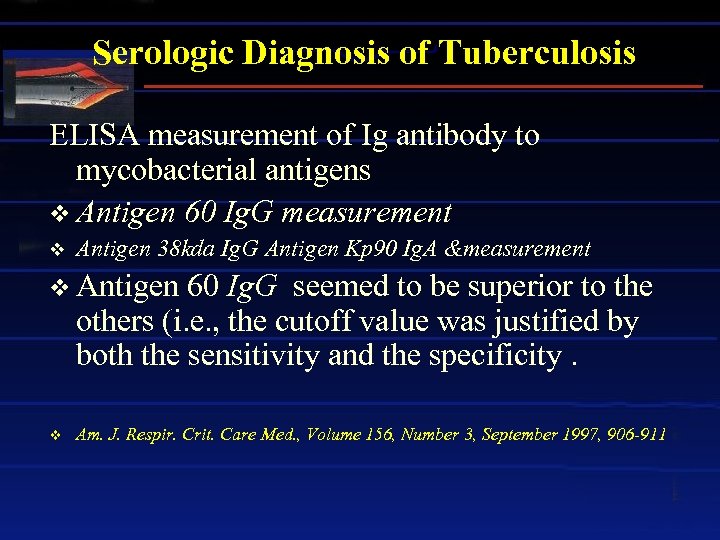 Serologic Diagnosis of Tuberculosis

ELISA measurement of Ig antibody to mycobacterial antigens

❖ Antigen 60 IgG measurement

❖ Antigen 38kda IgG Antigen Kp90 IgA &measurement

❖ Antigen 60 IgG seemed to be superior to the others (i.e., the cutoff value was justified by both the sensitivity and the specificity .

❖ Am. J. Respir. Crit. Care Med., Volume 156, Number 3, September 1997, 906-911